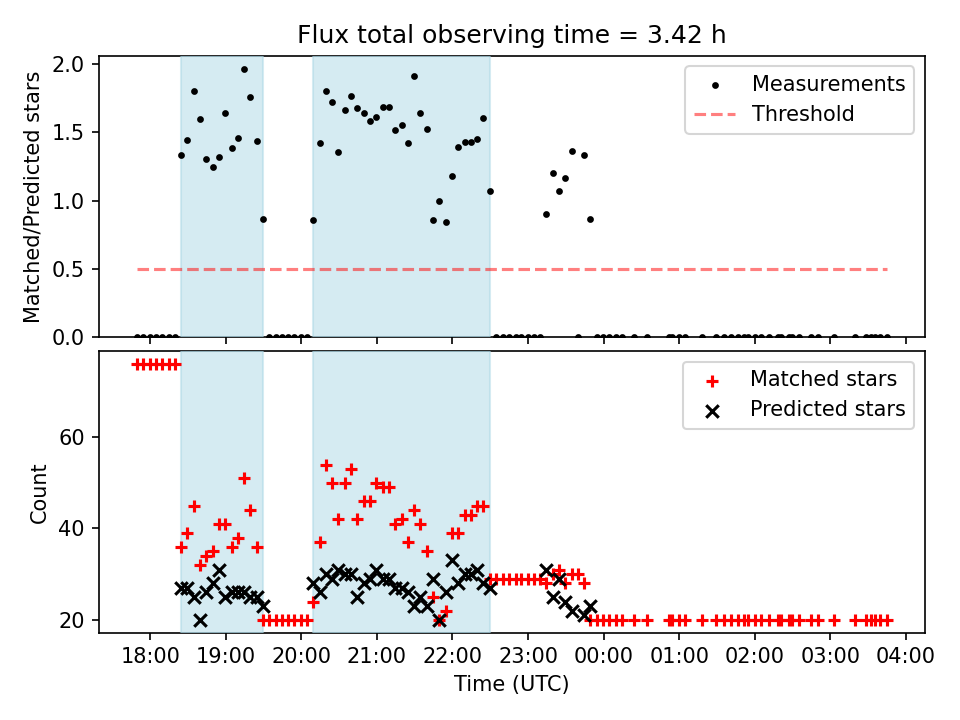 Flux total observing time = 3.42 h

Matched/Predicted stars

2.0
1.5
1.0
0.5
0.0

Measurements
Threshold

Count

60
40
20

Matched stars
Predicted stars

18:00 19:00 20:00 21:00 22:00 23:00 00:00 01:00 02:00 03:00 04:00

Time (UTC)